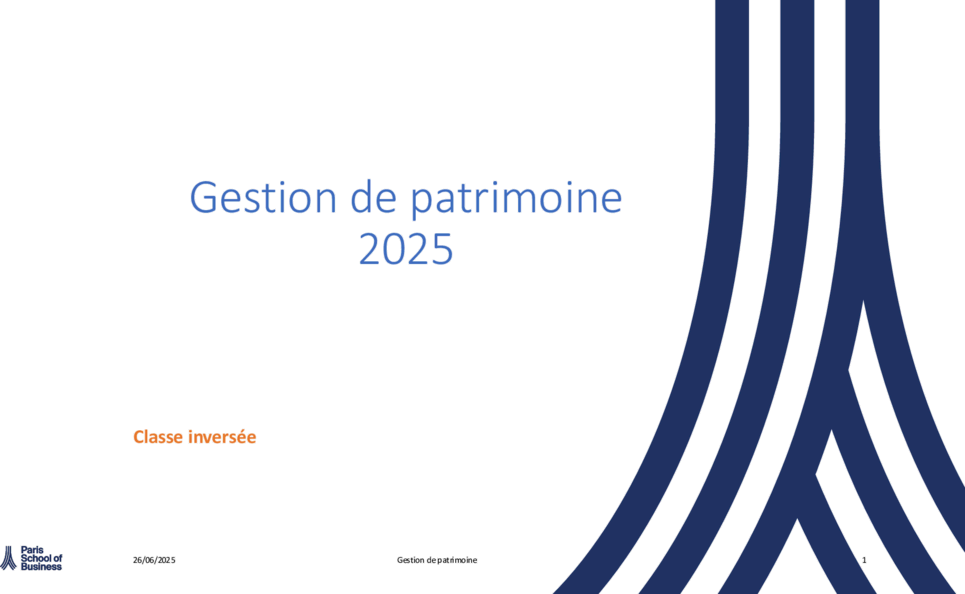 Gestion de patrimoine
2025

Classe inversée

Paris
School of
Business

26/06/2025

Gestion de patrimoine

1